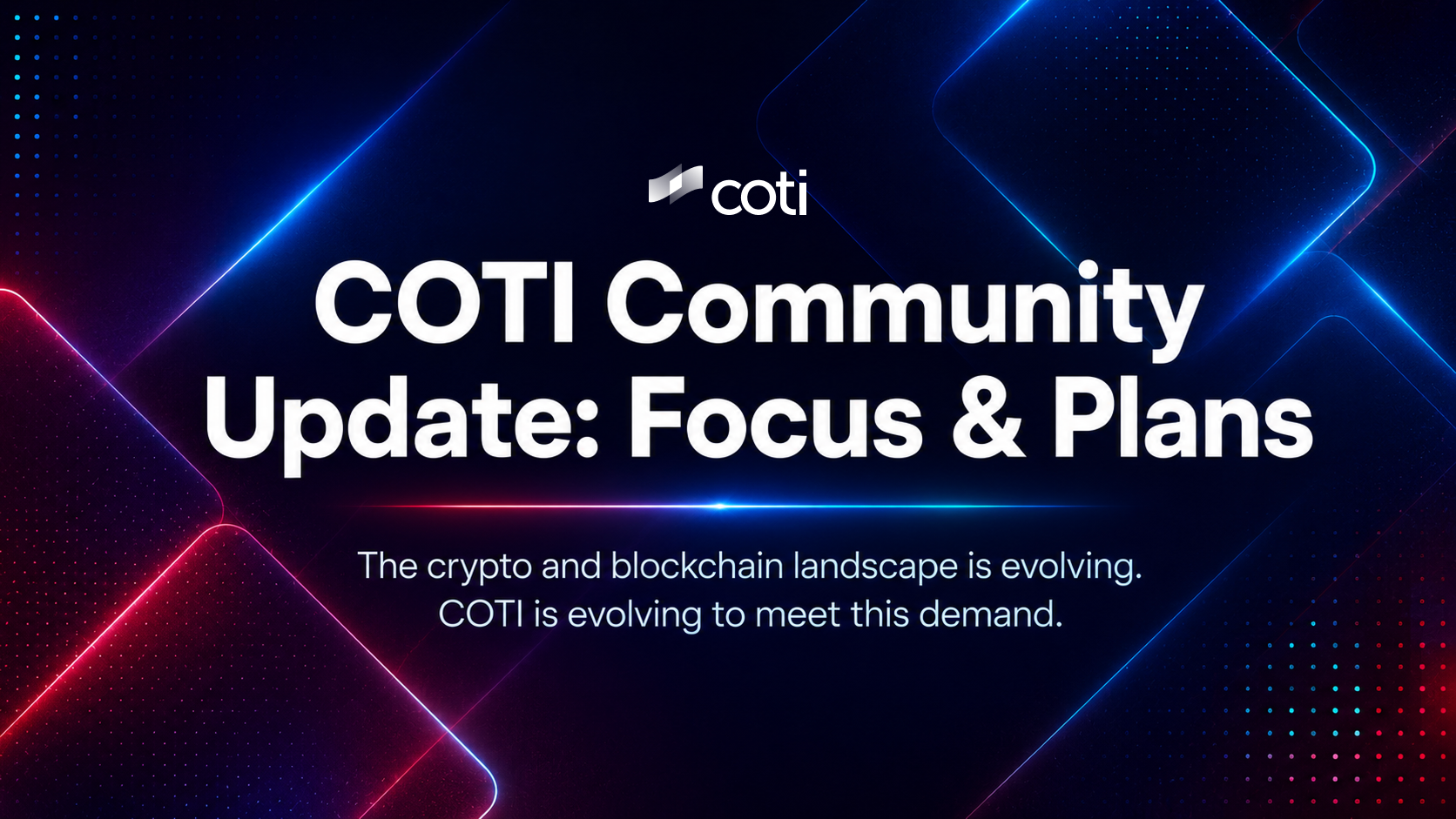 coti

COTI Community Update: Focus & Plans

The crypto and blockchain landscape is evolving. COTI is evolving to meet this demand.